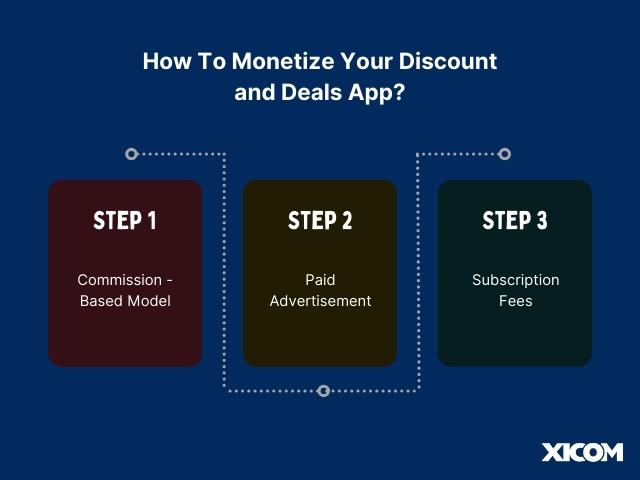 How To Monetize Your Discount and Deals App?

STEP 1

Commission - Based Model

STEP 2

Paid Advertisement

STEP 3

Subscription Fees

XICOM